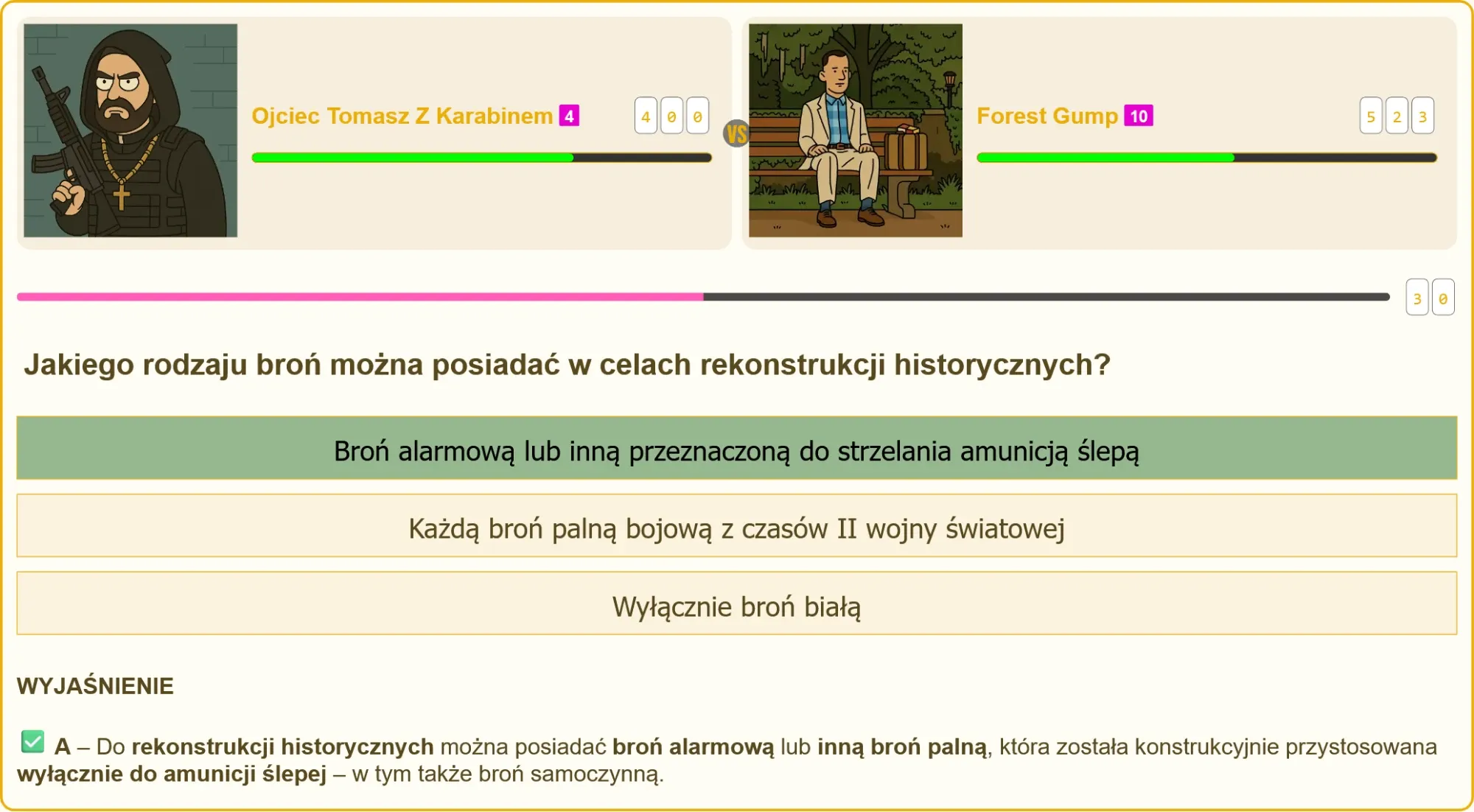 Ojciec Tomasz Z Karabinem 4

4 0 0

VS

Forest Gump 10

5 2 3

3 0

Jakiego rodzaju broń można posiadać w celach rekonstrukcji historycznych?

Broń alarmową lub inną przeznaczoną do strzelania amunicją ślepą

Każdą broń palną bojową z czasów II wojny światowej

Wyłącznie broń białą

WYJAŚNIENIE

A – Do rekonstrukcji historycznych można posiadać broń alarmową lub inną broń palną, która została konstrukcyjnie przystosowana wyłącznie do amunicji ślepej – w tym także broń samoczynną.